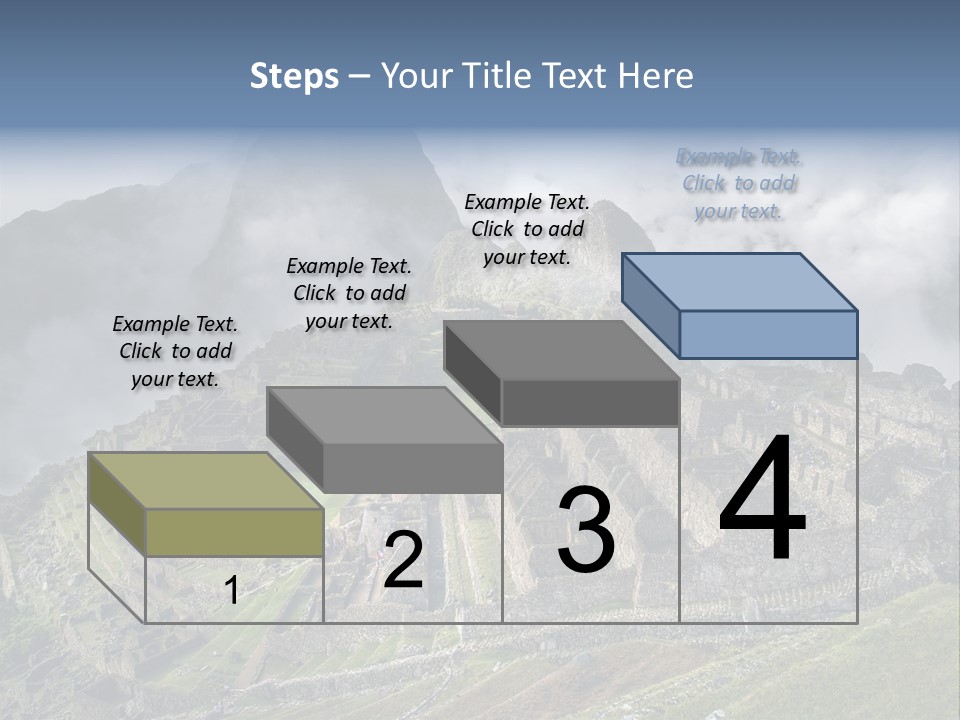 Steps – Your Title Text Here

Example Text. Click to add your text.

Example Text. Click to add your text.

Example Text. Click to add your text.

Example Text. Click to add your text.

1

2

3

4